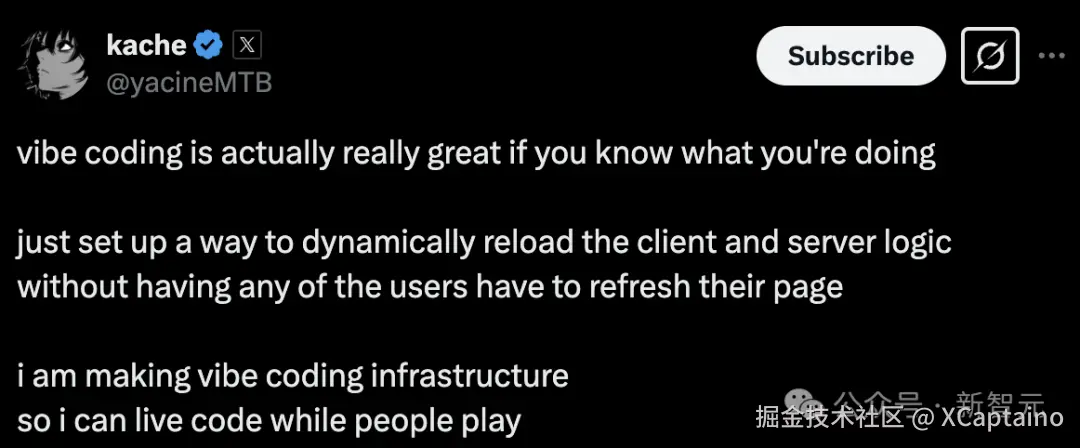 kache
@yacineMTB

Subscribe

vibe coding is actually really great if you know what you're doing

just set up a way to dynamically reload the client and server logic without having any of the users have to refresh their page

i am making vibe coding infrastructure
so i can live code while people play

公众号 · 新智元
掘金技术社区 @ XCaptaino